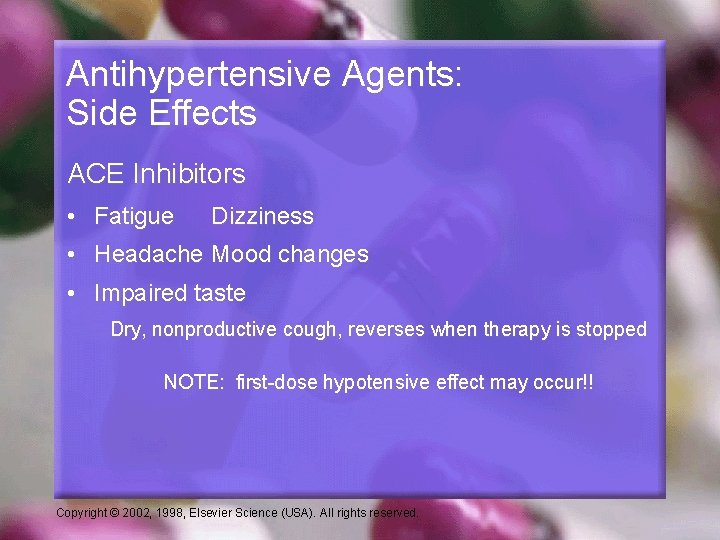 Antihypertensive Agents:
Side Effects

ACE Inhibitors

• Fatigue Dizziness
• Headache Mood changes
• Impaired taste

Dry, nonproductive cough, reverses when therapy is stopped

NOTE: first-dose hypotensive effect may occur!!

Copyright © 2002, 1998, Elsevier Science (USA). All rights reserved.